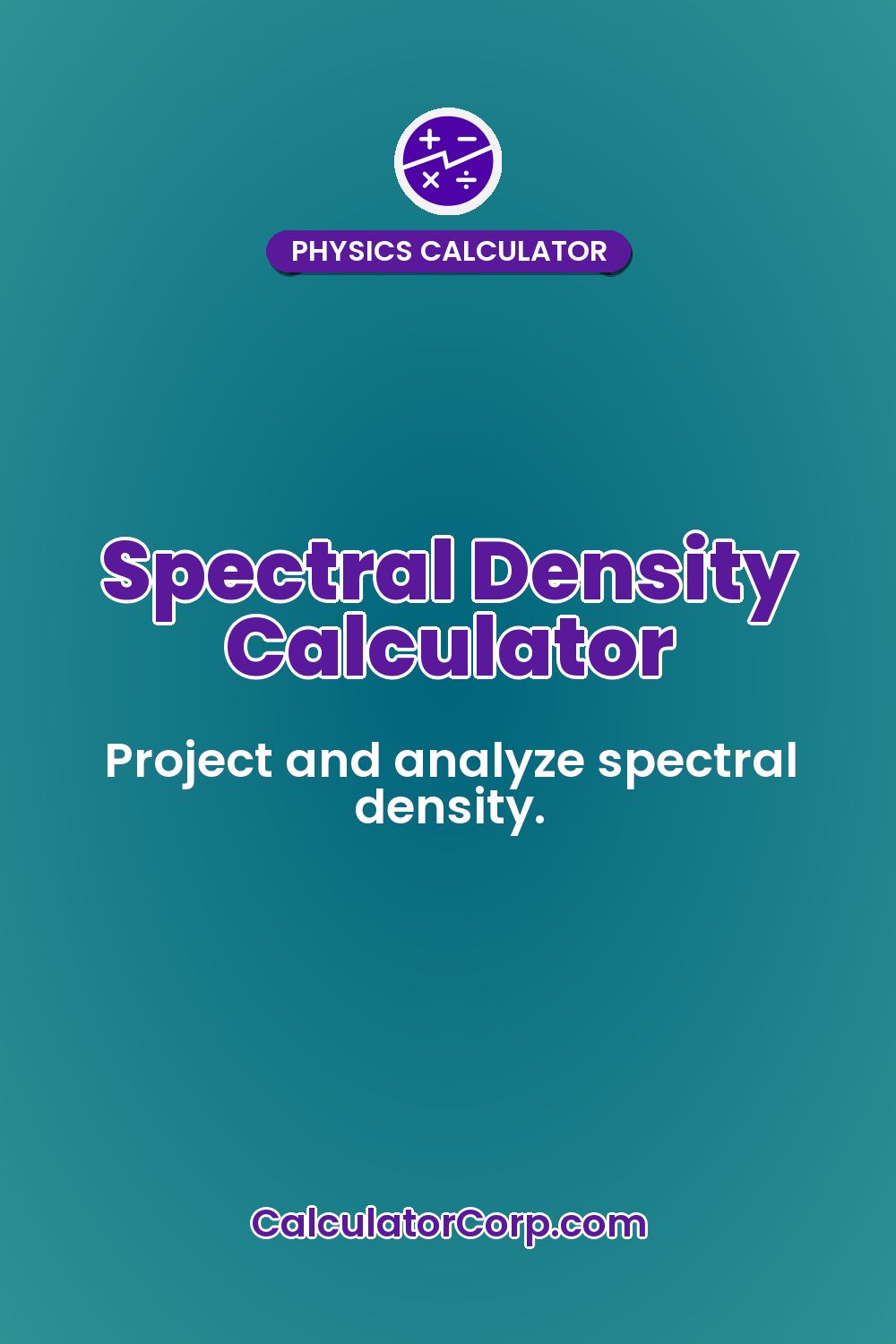 PHYSICS CALCULATOR

Spectral Density Calculator

Project and analyze spectral density.

CalculatorCorp.com